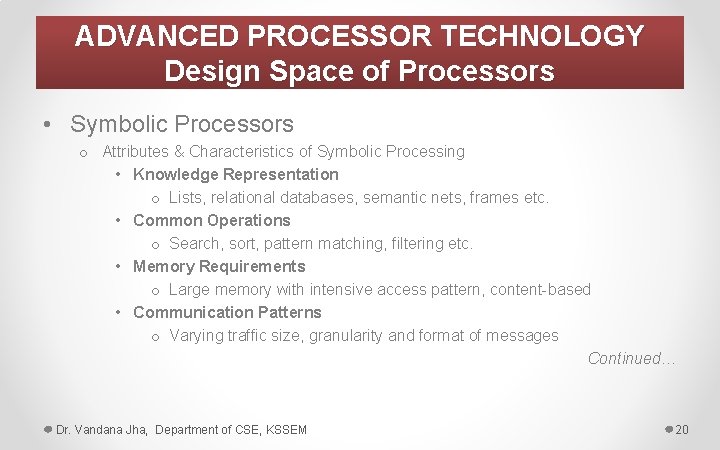 ADVANCED PROCESSOR TECHNOLOGY
Design Space of Processors

• Symbolic Processors
o Attributes & Characteristics of Symbolic Processing
• Knowledge Representation
o Lists, relational databases, semantic nets, frames etc.
• Common Operations
o Search, sort, pattern matching, filtering etc.
• Memory Requirements
o Large memory with intensive access pattern, content-based
• Communication Patterns
o Varying traffic size, granularity and format of messages

Continued…

Dr. Vandana Jha, Department of CSE, KSSEM

20